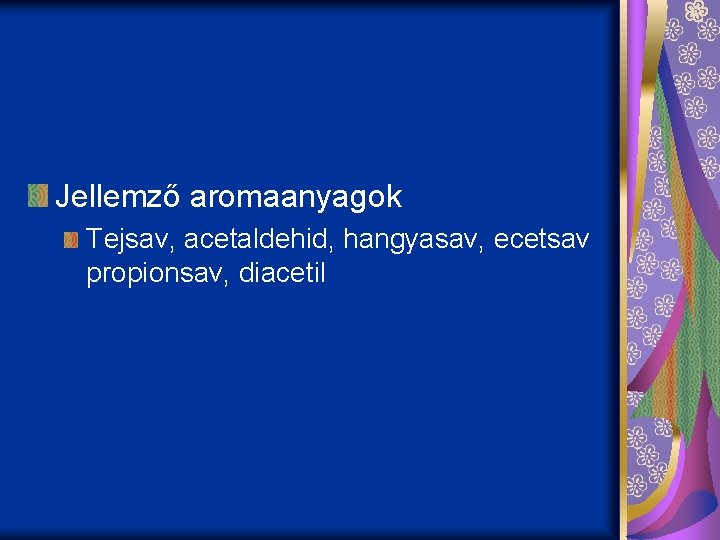 Jellemző aromaanyagok

Tejsav, acetaldehid, hangyasav, ecetsav propionsav, diacetil